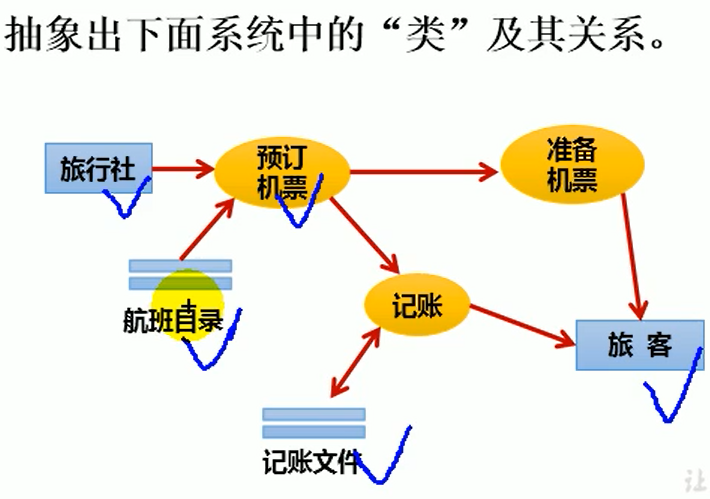 抽象出下面系统中的“类”及其关系。

旅行社

预订机票

准备机票

航班目录

记账

旅 客

记账文件